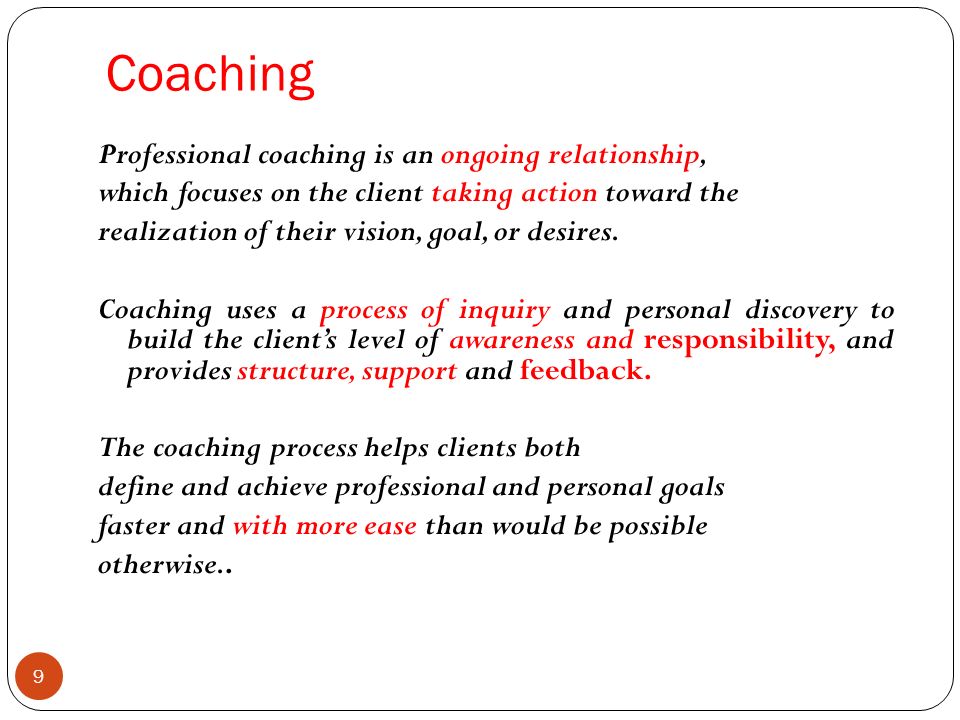 Coaching

Professional coaching is an ongoing relationship, which focuses on the client taking action toward the realization of their vision, goal, or desires.

Coaching uses a process of inquiry and personal discovery to build the client's level of awareness and responsibility, and provides structure, support and feedback.

The coaching process helps clients both define and achieve professional and personal goals faster and with more ease than would be possible otherwise..

9